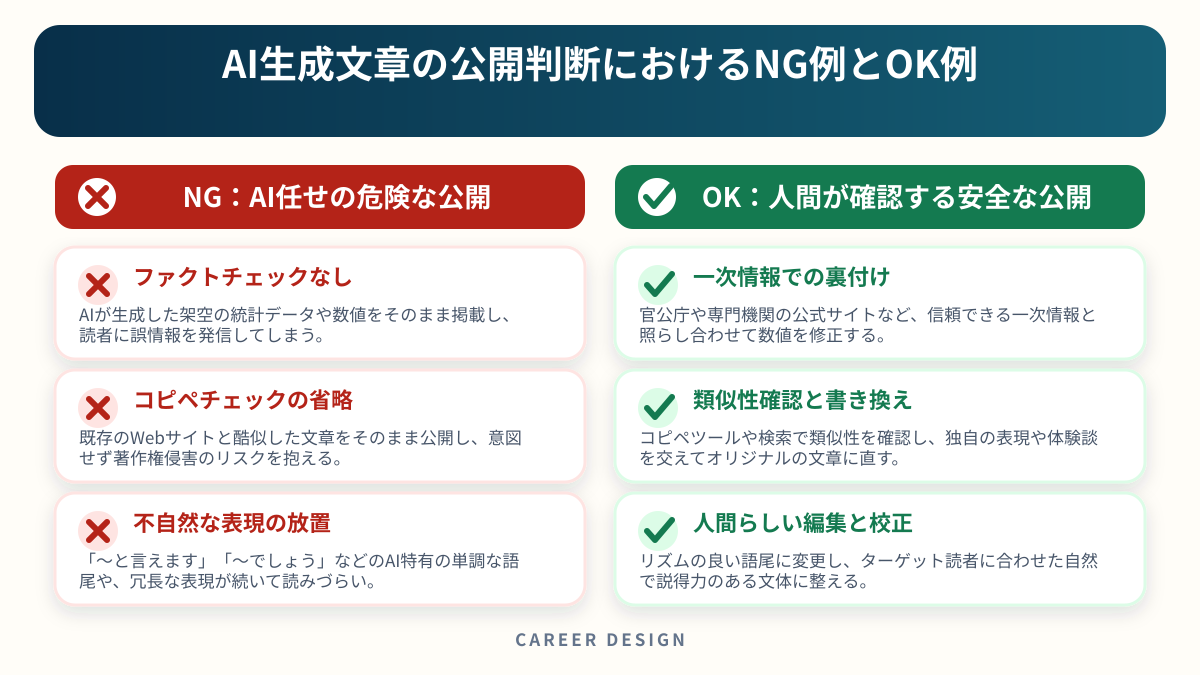 AI生成文章の公開判断におけるNG例とOK例

NG：AI任せの危険な公開

ファクトチェックなし

AIが生成した架空の統計データや数値をそのまま掲載し、読者に誤情報を発信してしまう。

コピペチェックの省略

既存のWebサイトと酷似した文章をそのまま公開し、意図せず著作権侵害のリスクを抱える。

不自然な表現の放置

「〜と言えます」「〜でしょう」などのAI特有の単調な語尾や、冗長な表現が続いて読みづらい。

OK：人間が確認する安全な公開

一次情報での裏付け

官公庁や専門機関の公式サイトなど、信頼できる一次情報と照らし合わせて数値を修正する。

類似性確認と書き換え

コピペツールや検索で類似性を確認し、独自の表現や体験談を交えてオリジナルの文章に直す。

人間らしい編集と校正

リズムの良い語尾に変更し、ターゲット読者に合わせた自然で説得力のある文体に整える。

CAREER DESIGN